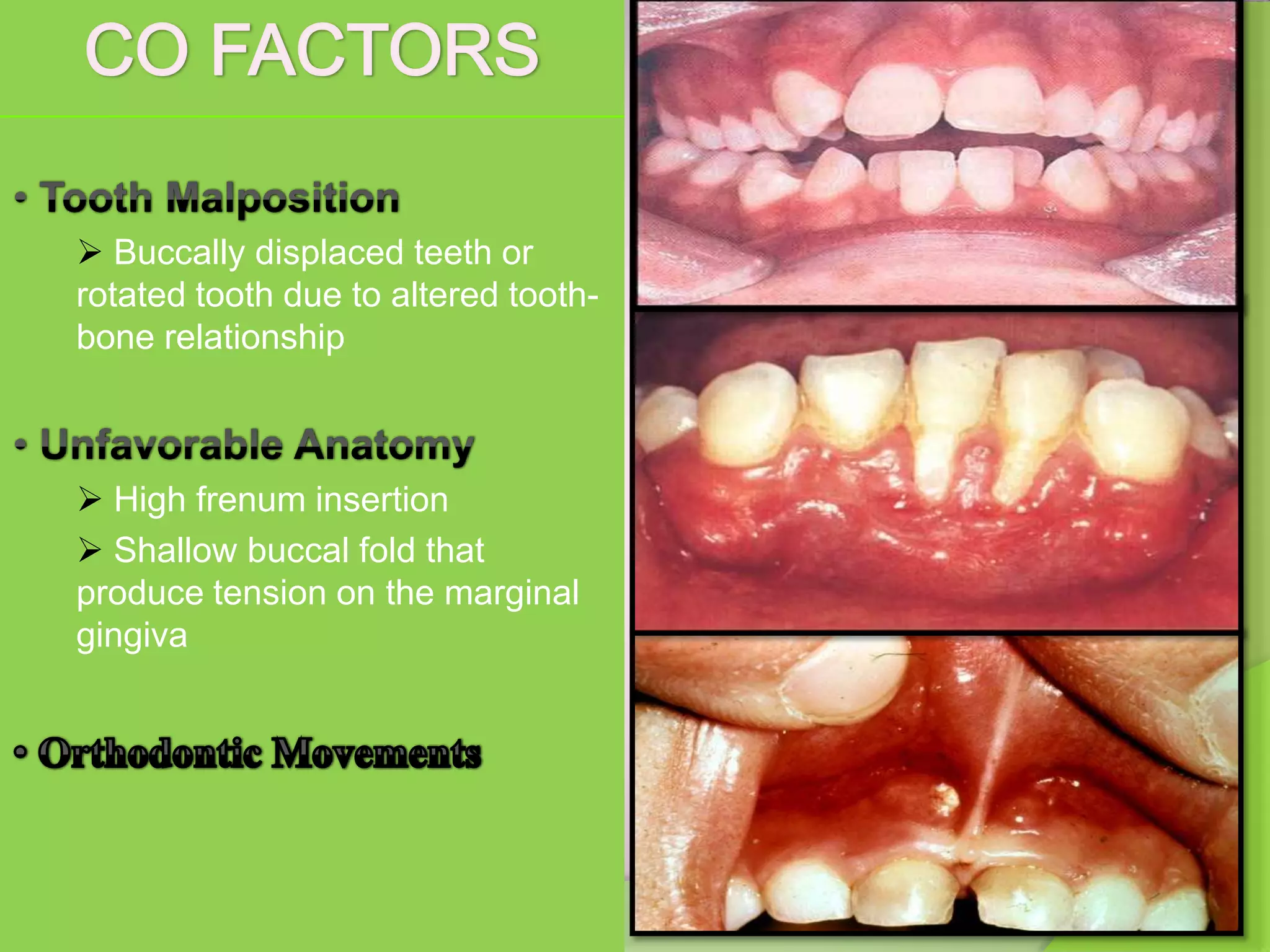 CO FACTORS

• Tooth Malposition

➢ Buccally displaced teeth or rotated tooth due to altered tooth-bone relationship

• Unfavorable Anatomy

➢ High frenum insertion

➢ Shallow buccal fold that produce tension on the marginal gingiva

• Orthodontic Movements